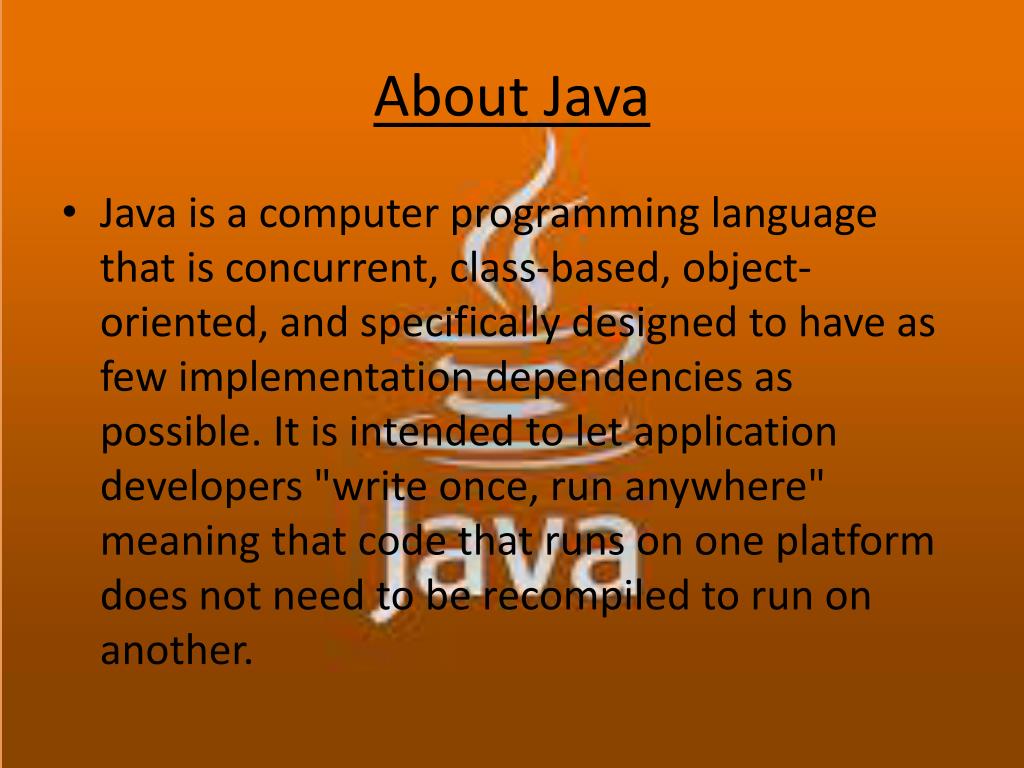 About Java

• Java is a computer programming language that is concurrent, class-based, object-oriented, and specifically designed to have as few implementation dependencies as possible. It is intended to let application developers "write once, run anywhere" meaning that code that runs on one platform does not need to be recompiled to run on another.

Java